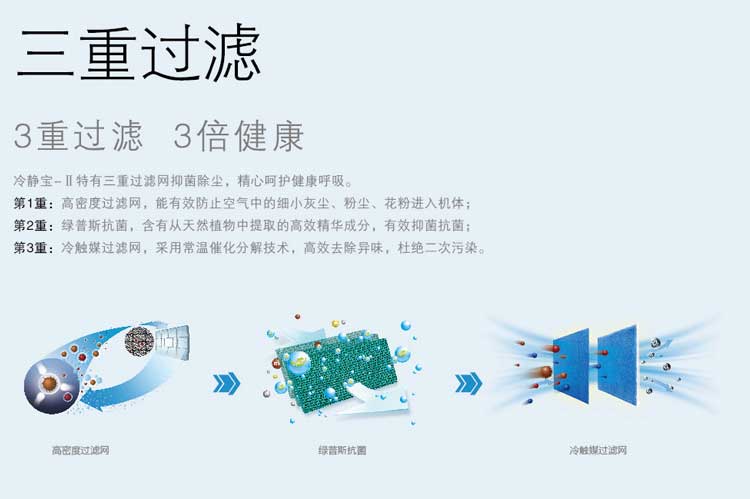 三重过滤

3重过滤 3倍健康

冷静宝-Ⅱ特有三重过滤网抑菌除尘，精心呵护健康呼吸。
第1重：高密度过滤网，能有效防止空气中的细小灰尘、粉尘、花粉进入机体；
第2重：绿普斯抗菌，含有从天然植物中提取的高效精华成分，有效抑菌抗菌；
第3重：冷触媒过滤网，采用常温催化分解技术，高效去除异味，杜绝二次污染。

高密度过滤网

绿普斯抗菌

冷触媒过滤网